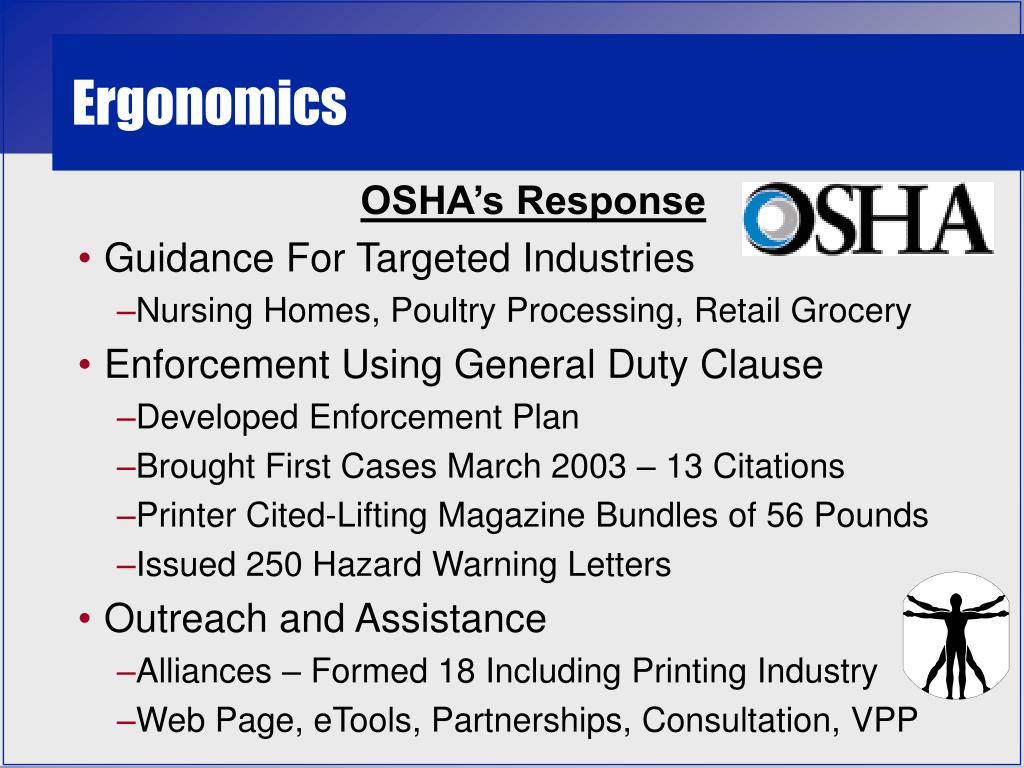 Ergonomics

OSHA's Response

OSHA

• Guidance For Targeted Industries
–Nursing Homes, Poultry Processing, Retail Grocery
• Enforcement Using General Duty Clause
–Developed Enforcement Plan
–Brought First Cases March 2003 – 13 Citations
–Printer Cited-Lifting Magazine Bundles of 56 Pounds
–Issued 250 Hazard Warning Letters
• Outreach and Assistance
–Alliances – Formed 18 Including Printing Industry
–Web Page, eTools, Partnerships, Consultation, VPP